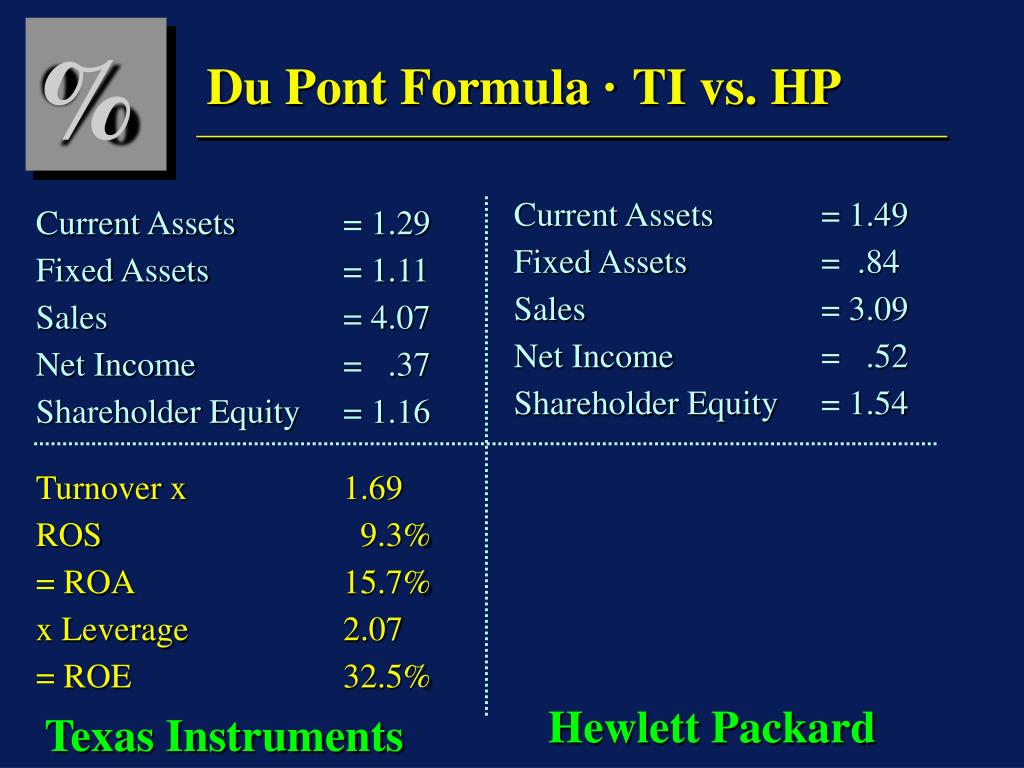 %

Du Pont Formula · TI vs. HP

Current Assets = 1.29
Fixed Assets = 1.11
Sales = 4.07
Net Income = .37
Shareholder Equity = 1.16

Turnover x 1.69
ROS 9.3%
= ROA 15.7%
x Leverage 2.07
= ROE 32.5%

Texas Instruments

Current Assets = 1.49
Fixed Assets = .84
Sales = 3.09
Net Income = .52
Shareholder Equity = 1.54

Hewlett Packard